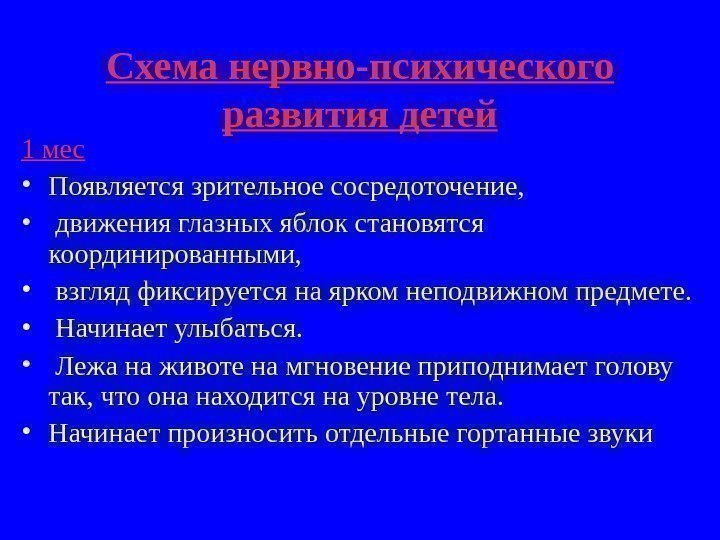 Схема нервно-психического развития детей

1 мес

• Появляется зрительное сосредоточение,
• движения глазных яблок становятся координированными,
• взгляд фиксируется на ярком неподвижном предмете.
• Начинает улыбаться.
• Лежа на животе на мгновение приподнимает голову так, что она находится на уровне тела.
• Начинает произносить отдельные гортанные звуки